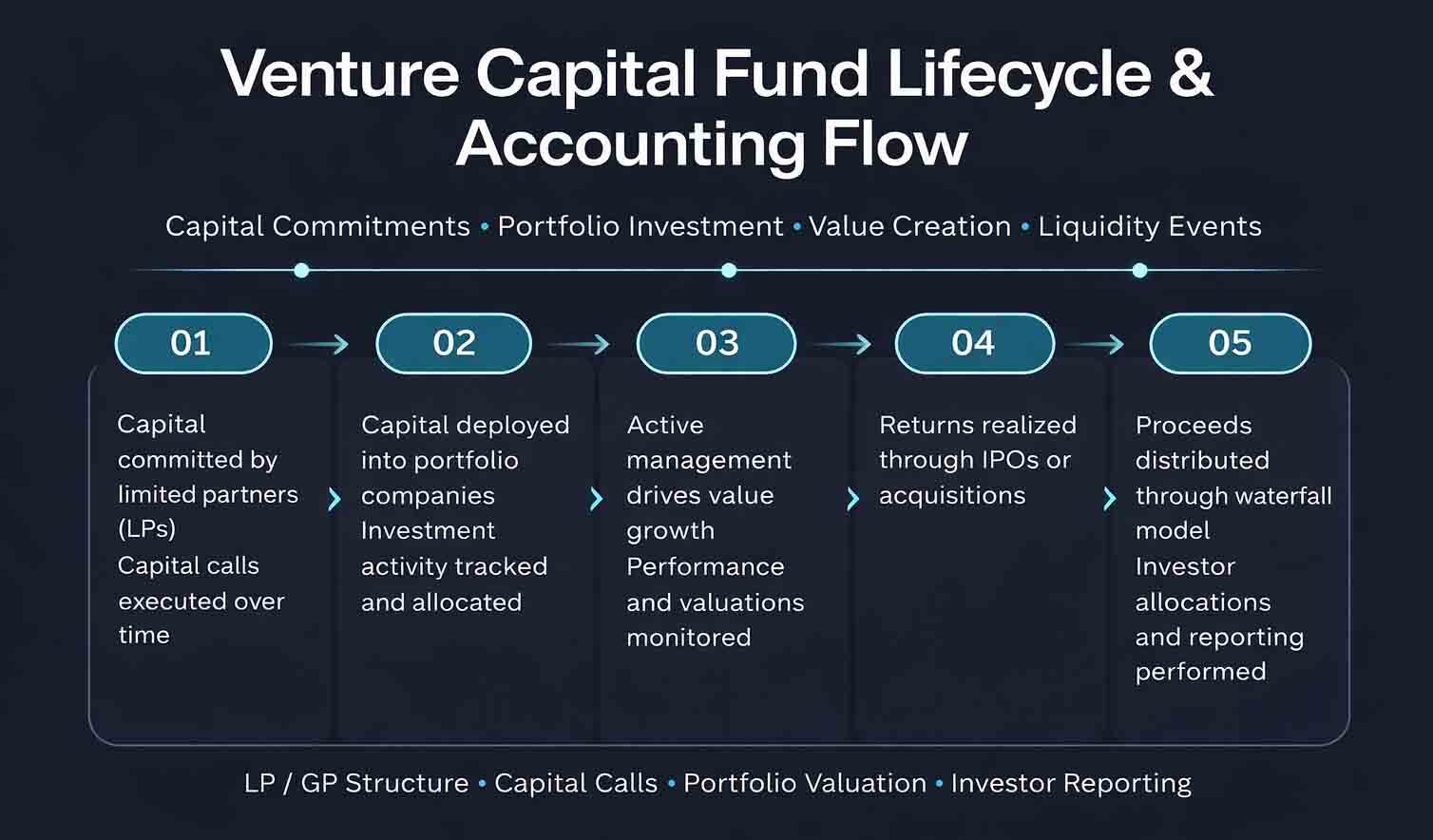 Venture Capital Fund Lifecycle & Accounting Flow

Capital Commitments • Portfolio Investment • Value Creation • Liquidity Events

01

Capital committed by limited partners (LPs)
Capital calls executed over time

02

Capital deployed into portfolio companies
Investment activity tracked and allocated

03

Active management drives value growth
Performance and valuations monitored

04

Returns realized through IPOs or acquisitions

05

Proceeds distributed through waterfall model
Investor allocations and reporting performed

LP / GP Structure • Capital Calls • Portfolio Valuation • Investor Reporting